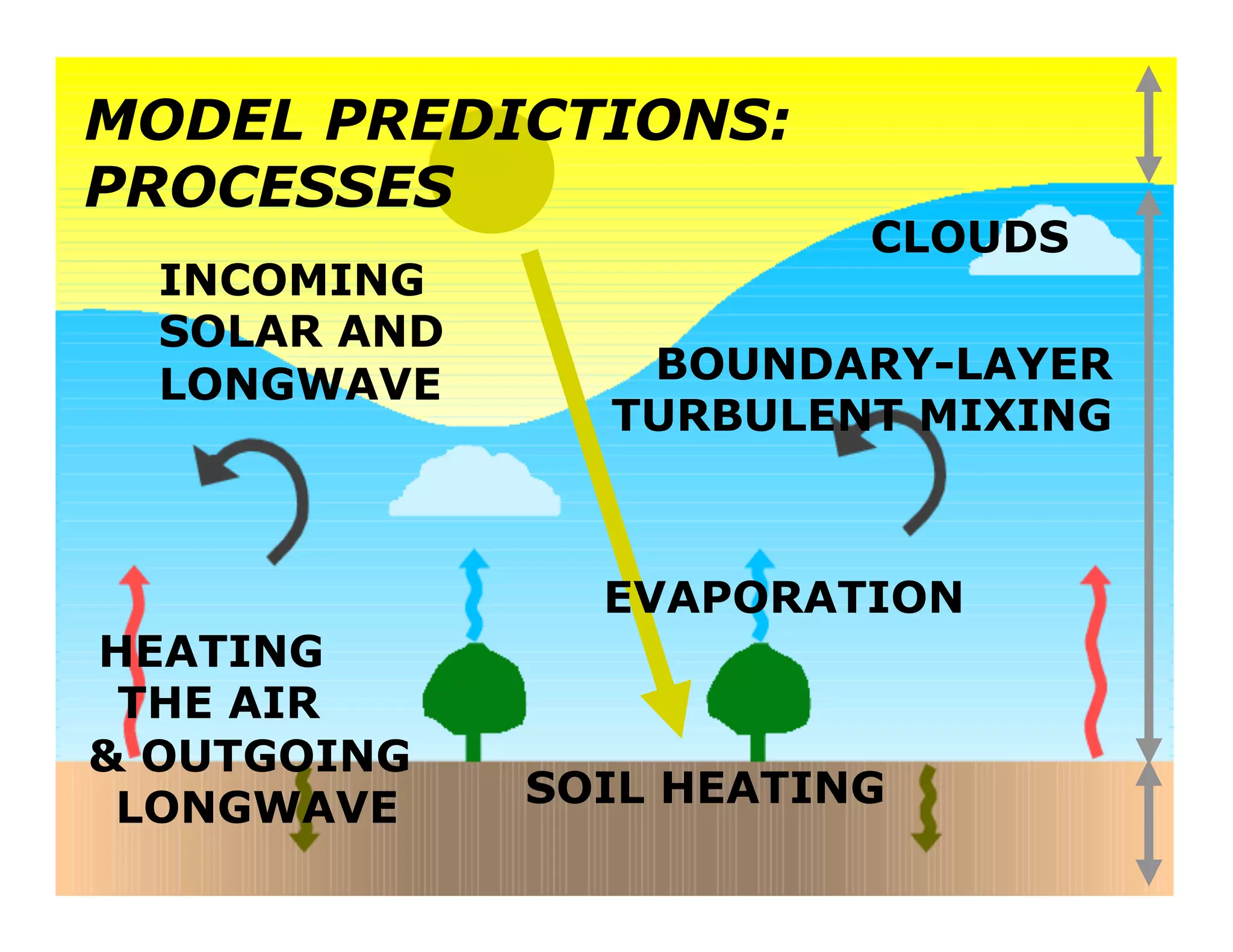 MODEL PREDICTIONS: PROCESSES

CLOUDS

INCOMING SOLAR AND LONGWAVE

BOUNDARY-LAYER TURBULENT MIXING

EVAPORATION

HEATING THE AIR & OUTGOING LONGWAVE

SOIL HEATING